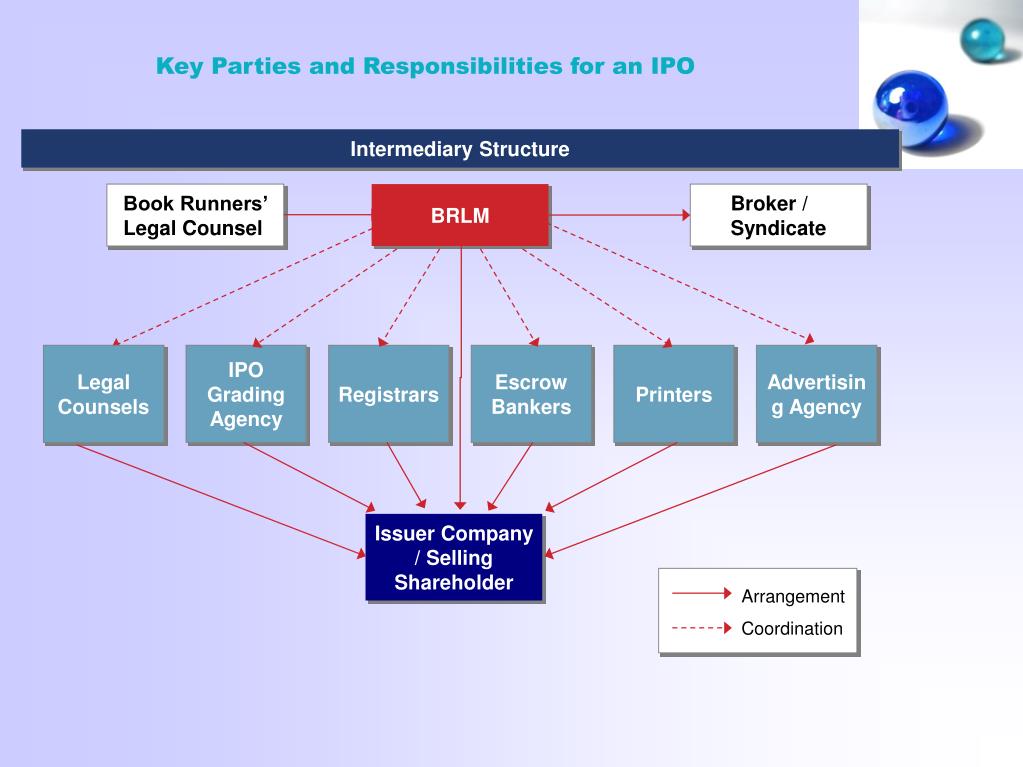 Key Parties and Responsibilities for an IPO

Intermediary Structure

Book Runners' Legal Counsel

BRLM

Broker / Syndicate

Legal Counsels

IPO Grading Agency

Registrars

Escrow Bankers

Printers

Advertisin g Agency

Issuer Company / Selling Shareholder

Arrangement

Coordination